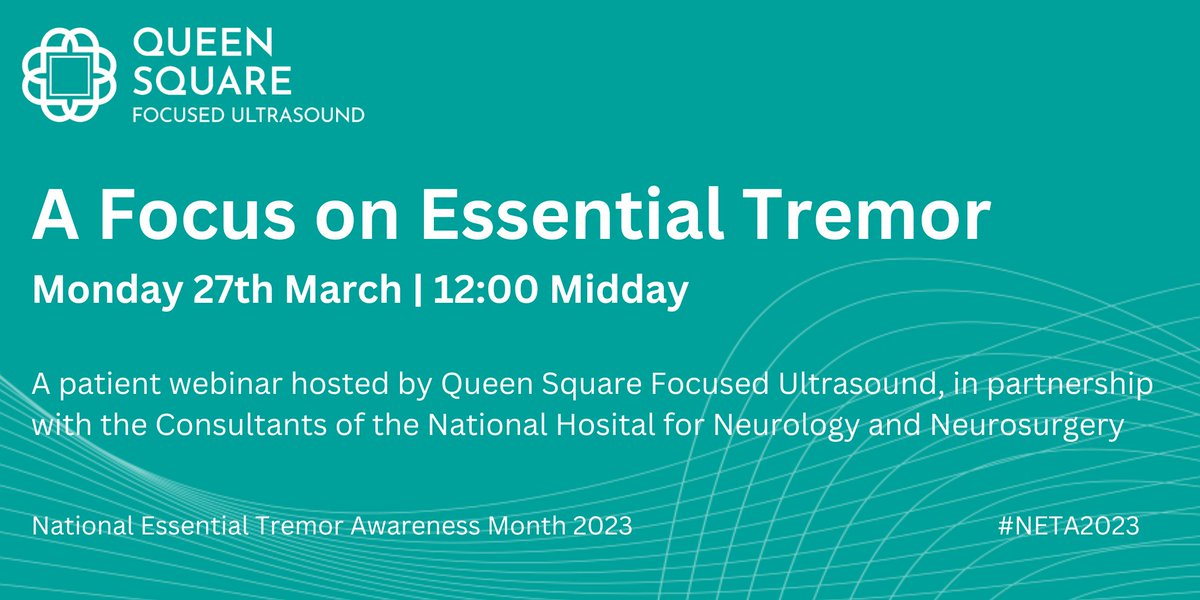 QUEEN SQUARE
FOCUSED ULTRASOUND

A Focus on Essential Tremor

Monday 27th March | 12:00 Midday

A patient webinar hosted by Queen Square Focused Ultrasound, in partnership with the Consultants of the National Hosital for Neurology and Neurosurgery

National Essential Tremor Awareness Month 2023

#NETA2023